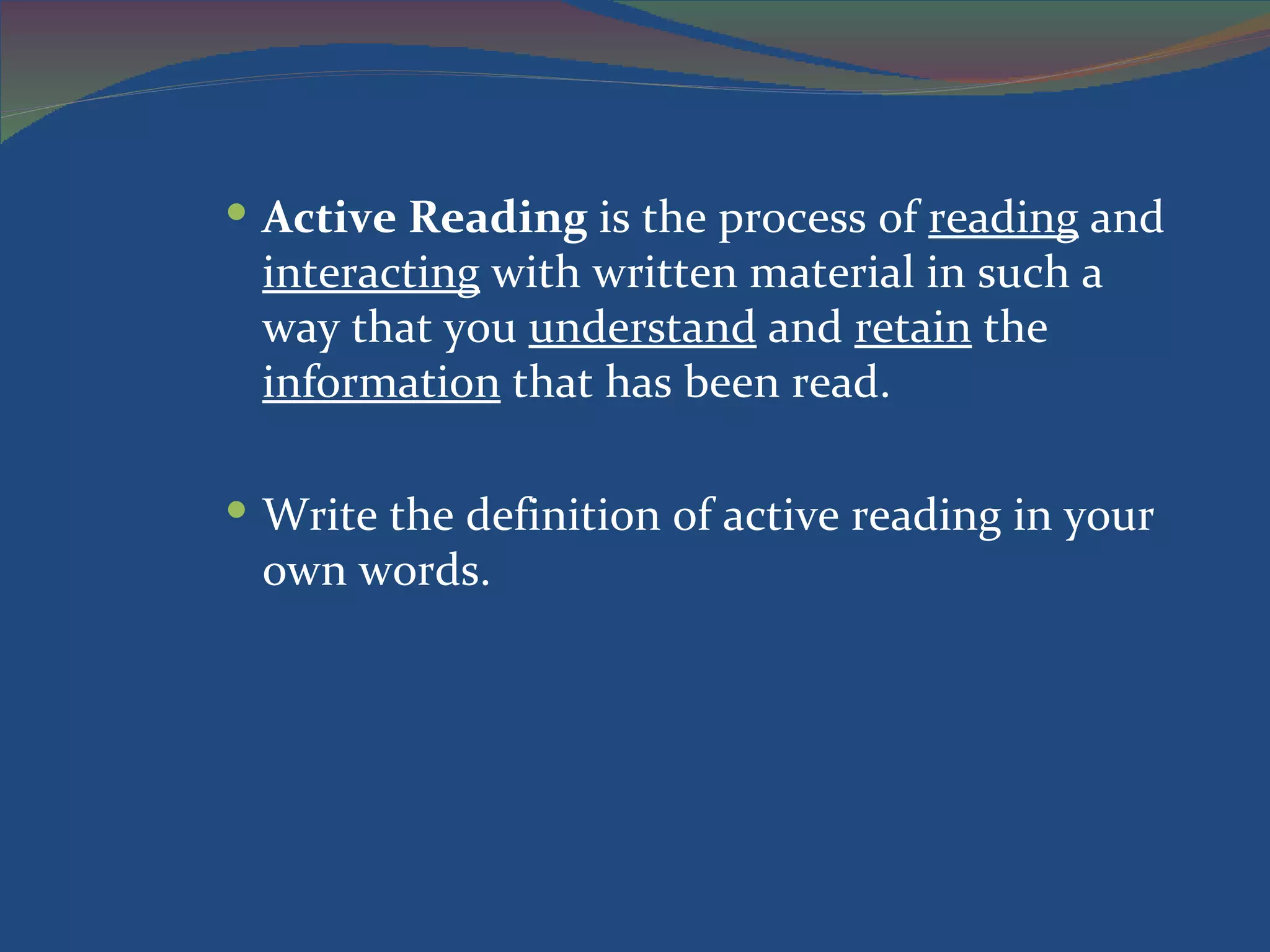 • Active Reading is the process of reading and interacting with written material in such a way that you understand and retain the information that has been read.

• Write the definition of active reading in your own words.